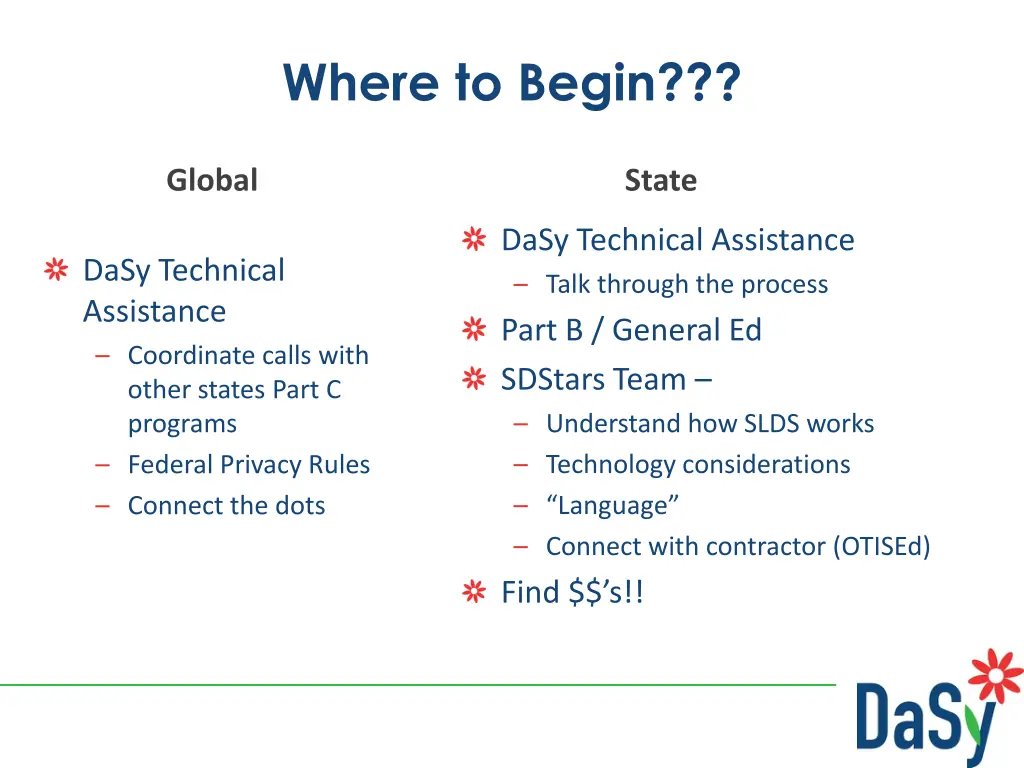 Where to Begin???

Global

DaSy Technical Assistance
– Coordinate calls with other states Part C programs
– Federal Privacy Rules
– Connect the dots

State

DaSy Technical Assistance
– Talk through the process
Part B / General Ed
SDStars Team –
– Understand how SLDS works
– Technology considerations
– “Language”
– Connect with contractor (OTISEd)
Find \$\$’s!!

DaSy